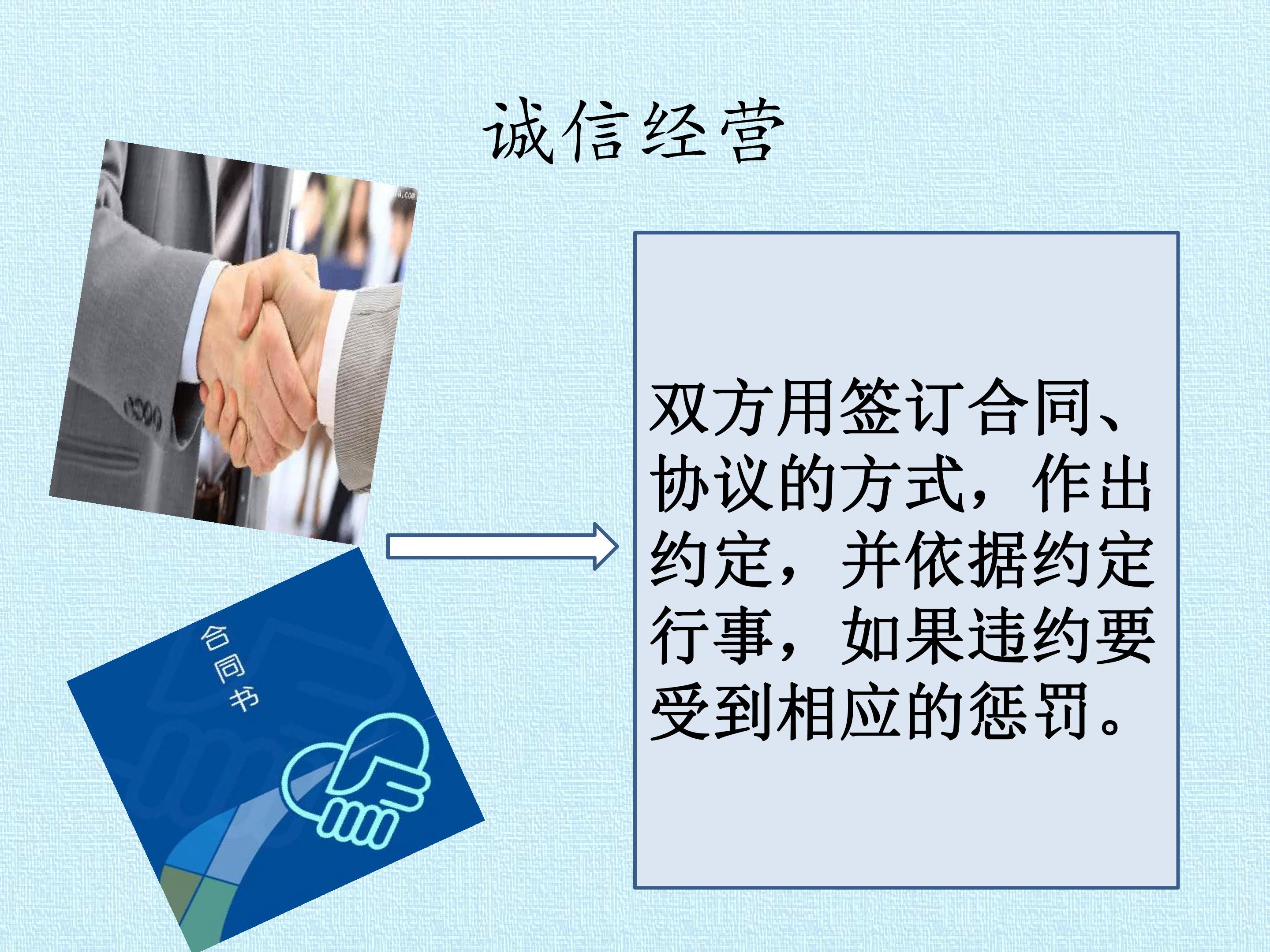 诚信经营

合同书

双方用签订合同、协议的方式，作出约定，并依据约定行事，如果违约要受到相应的惩罚。